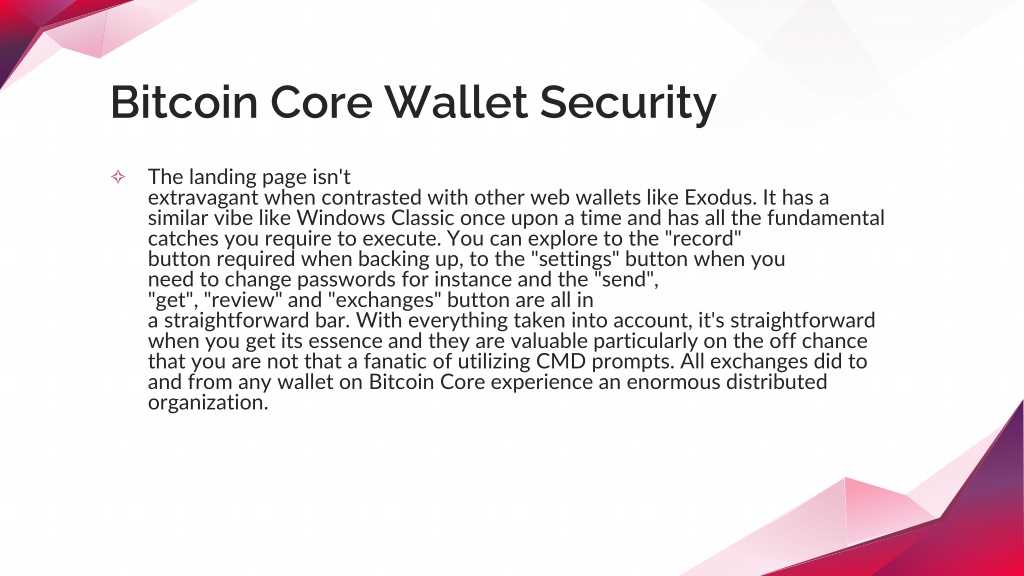 Bitcoin Core Wallet Security

✧ The landing page isn't extravagant when contrasted with other web wallets like Exodus. It has a similar vibe like Windows Classic once upon a time and has all the fundamental catches you require to execute. You can explore to the "record" button required when backing up, to the "settings" button when you need to change passwords for instance and the "send", "get", "review" and "exchanges" button are all in a straightforward bar. With everything taken into account, it's straightforward when you get its essence and they are valuable particularly on the off chance that you are not that a fanatic of utilizing CMD prompts. All exchanges did to and from any wallet on Bitcoin Core experience an enormous distributed organization.